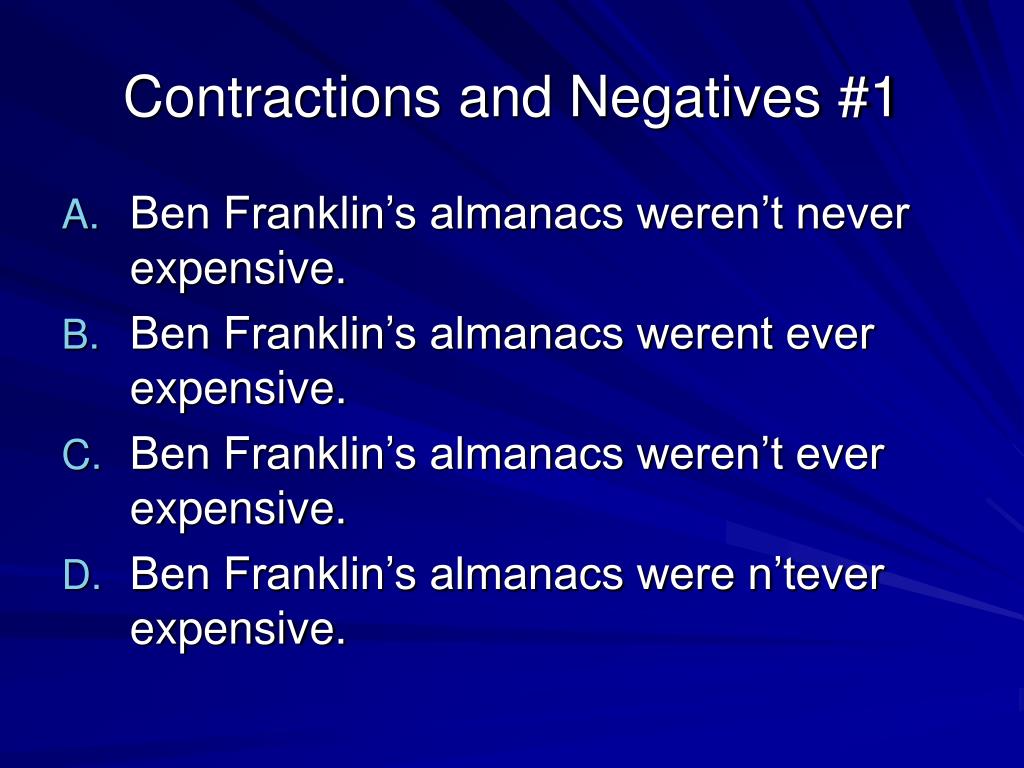 Contractions and Negatives #1

A. Ben Franklin’s almanacs weren’t never expensive.
B. Ben Franklin’s almanacs werent ever expensive.
C. Ben Franklin’s almanacs weren’t ever expensive.
D. Ben Franklin’s almanacs were n’tever expensive.